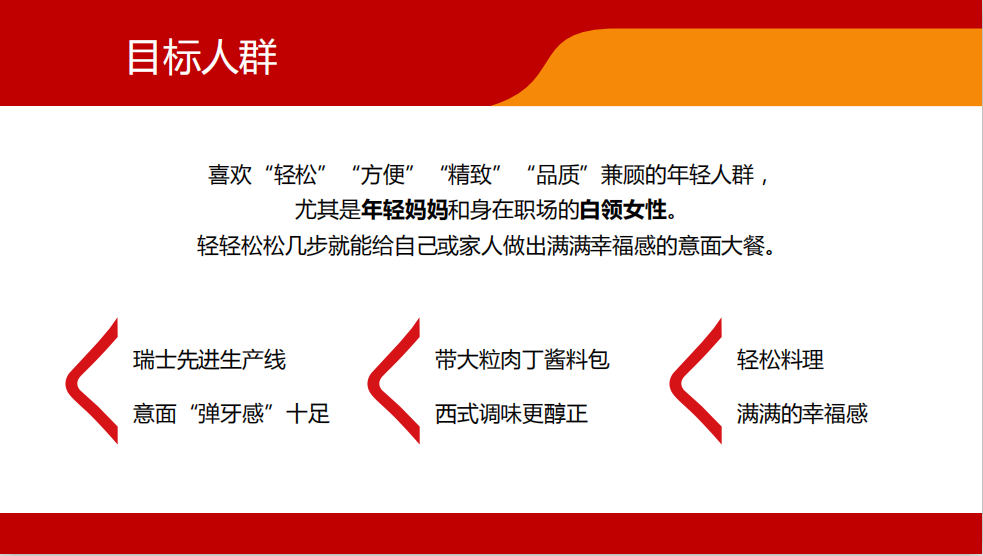 目标人群

喜欢“轻松”“方便”“精致”“品质”兼顾的年轻人群，
尤其是年轻妈妈和身在职场的白领女性。
轻轻松松几步就能给自己或家人做出满满幸福感的意面大餐。

瑞士先进生产线

意面“弹牙感”十足

带大粒肉丁酱料包

西式调味更醇正

轻松料理

满满的幸福感